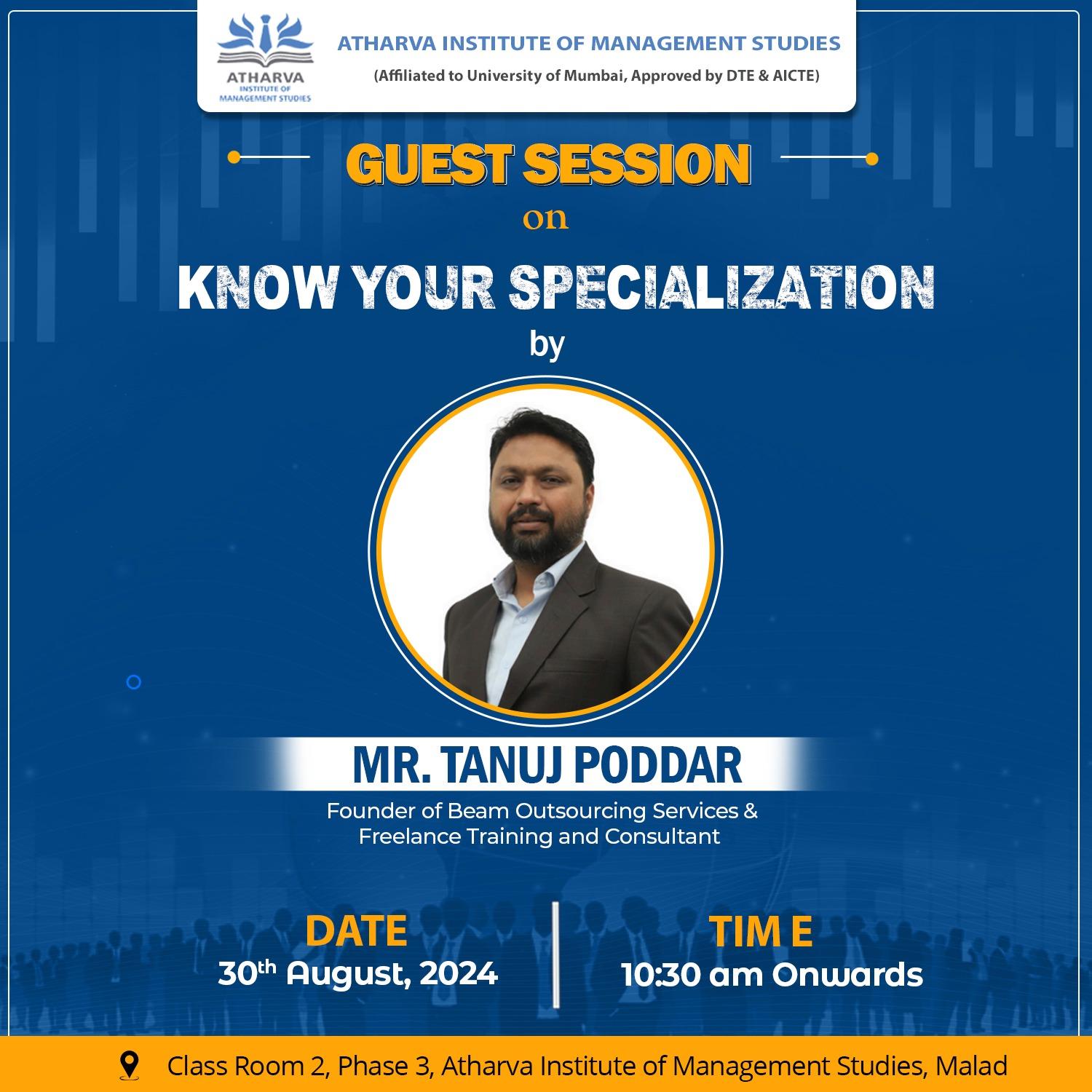 ATHARVA INSTITUTE OF MANAGEMENT STUDIES

ATHARVA INSTITUTE OF MANAGEMENT STUDIES
(Affiliated to University of Mumbai, Approved by DTE & AICTE)

GUEST SESSION
on
KNOW YOUR SPECIALIZATION
by

MR. TANUJ PODDAR
Founder of Beam Outsourcing Services & Freelance Training and Consultant

DATE
30$^{th}$ August, 2024

TIM E
10:30 am Onwards

Class Room 2, Phase 3, Atharva Institute of Management Studies, Malad